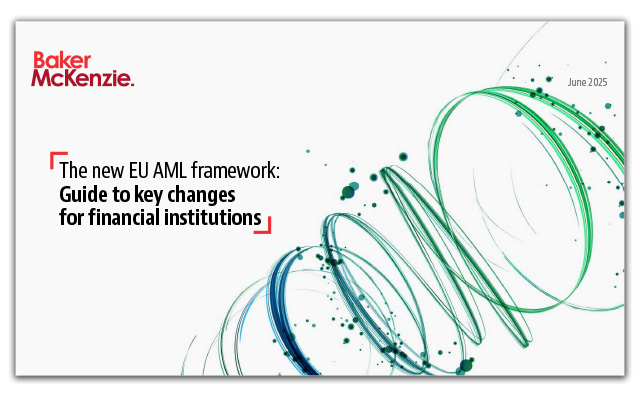 Baker McKenzie.

June 2025

The new EU AML framework:
Guide to key changes for financial institutions